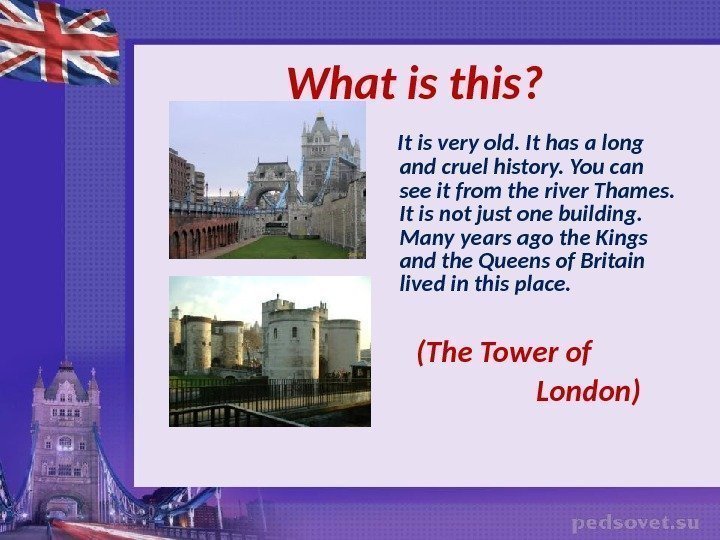 What is this?

It is very old. It has a long and cruel history. You can see it from the river Thames. It is not just one building. Many years ago the Kings and the Queens of Britain lived in this place.

(The Tower of London)

pedsovet.su